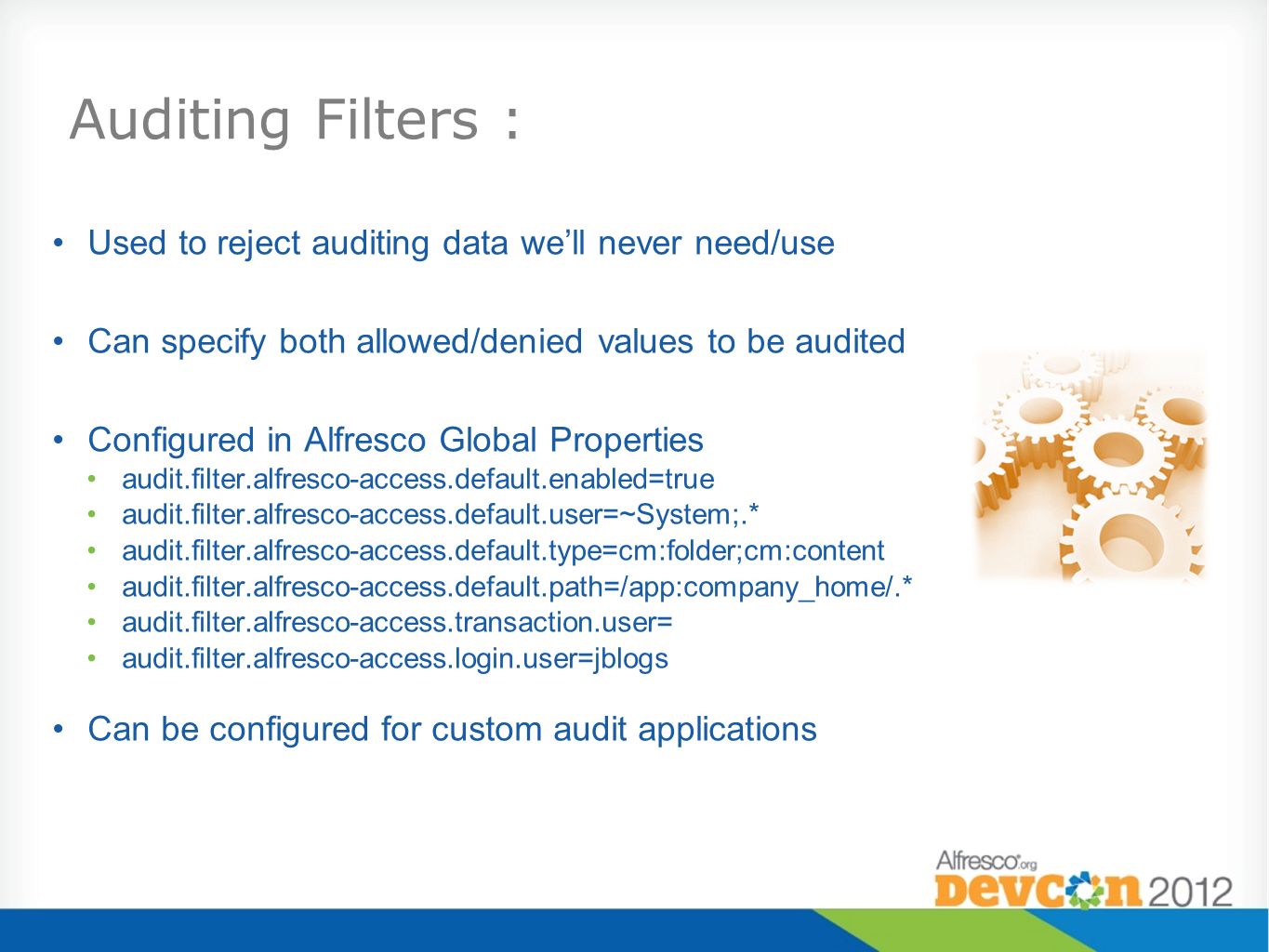 Auditing Filters :

• Used to reject auditing data we'll never need/use

• Can specify both allowed/denied values to be audited

• Configured in Alfresco Global Properties
  • audit.filter.alfresco-access.default.enabled=true
  • audit.filter.alfresco-access.default.user=~System;.*
  • audit.filter.alfresco-access.default.type=cm:folder;cm:content
  • audit.filter.alfresco-access.default.path=/app:company_home/.*
  • audit.filter.alfresco-access.transaction.user=
  • audit.filter.alfresco-access.login.user=jblogs

• Can be configured for custom audit applications

Alfresco.org
DEVCON 2012